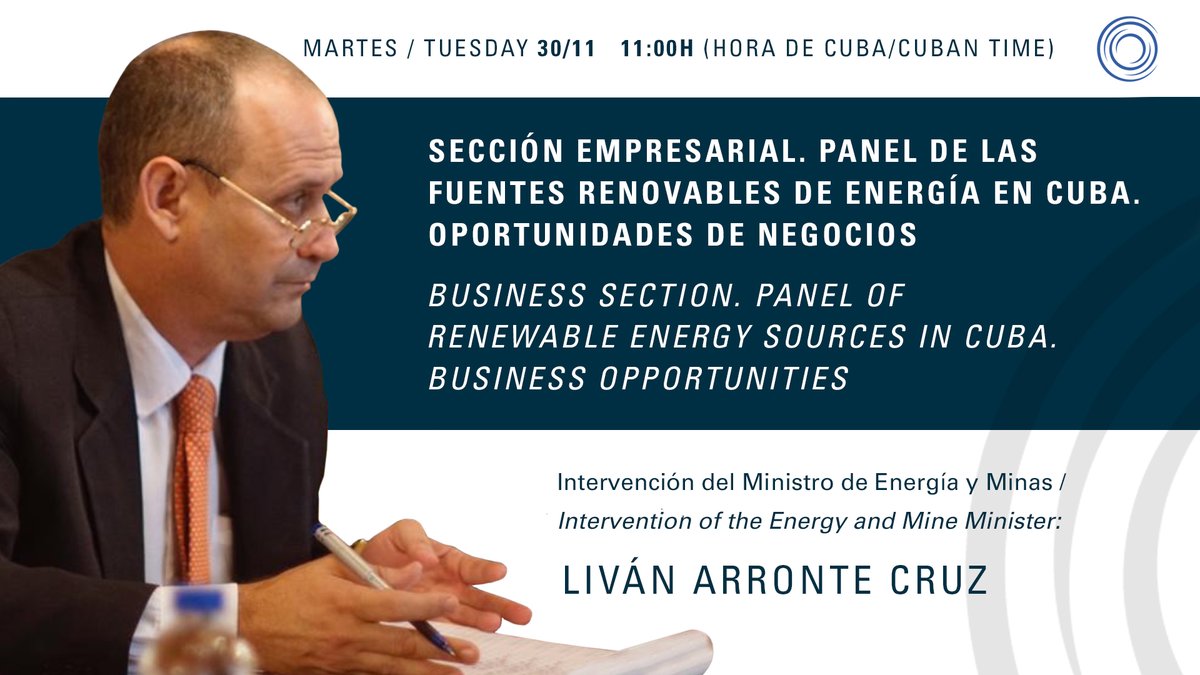 MARTES / TUESDAY 30/11 11:00H (HORA DE CUBA/CUBAN TIME)

SECCIÓN EMPRESARIAL. PANEL DE LAS FUENTES RENOVABLES DE ENERGÍA EN CUBA. OPORTUNIDADES DE NEGOCIOS

BUSINESS SECTION. PANEL OF RENEWABLE ENERGY SOURCES IN CUBA. BUSINESS OPPORTUNITIES

Intervención del Ministro de Energía y Minas / Intervention of the Energy and Mine Minister:

LIVÁN ARRONTE CRUZ